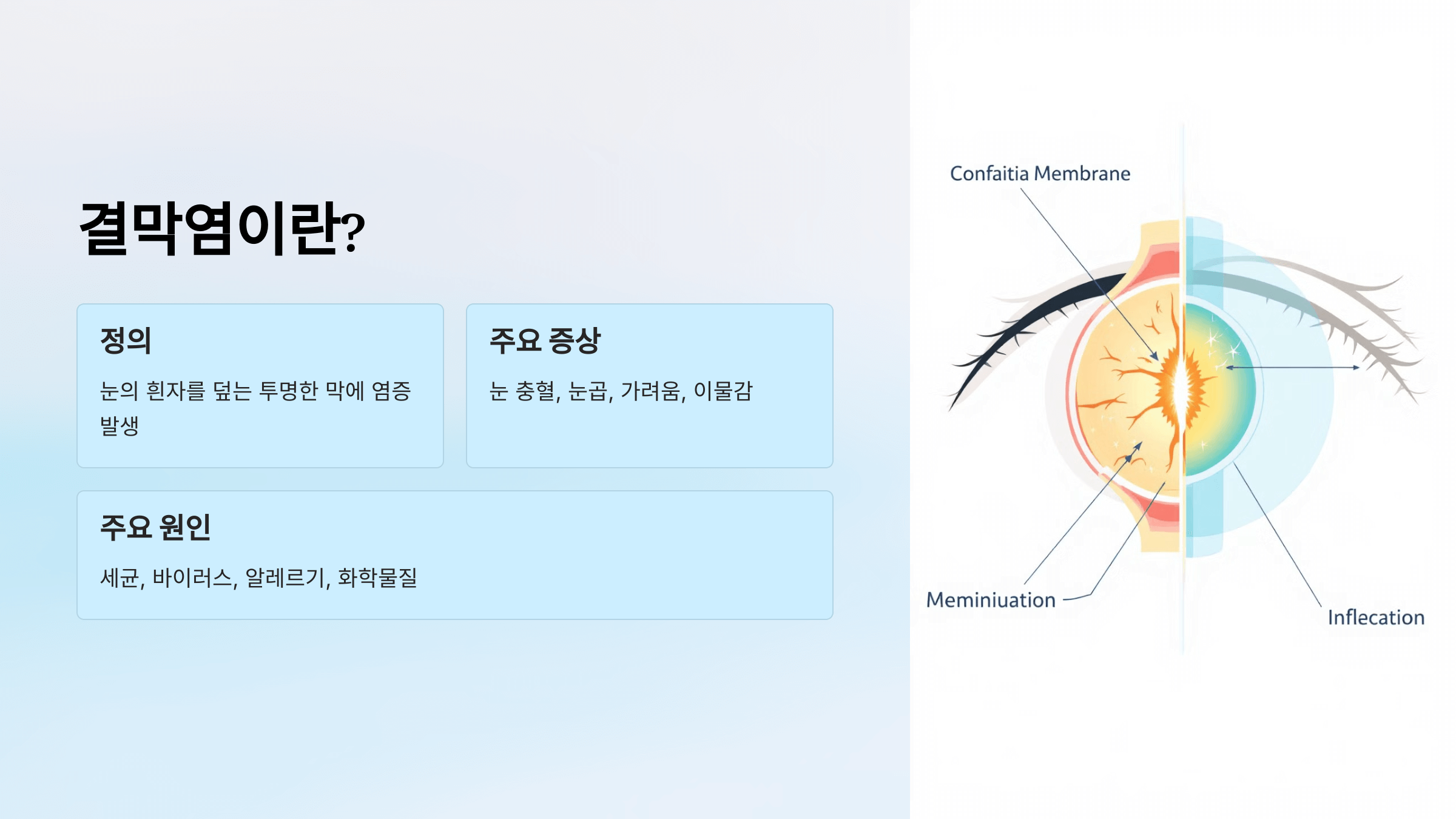 결막염이란?

정의

눈의 흰자를 덮는 투명한 막에 염증 발생

주요 증상

눈 충혈, 눈곱, 가려움, 이물감

주요 원인

세균, 바이러스, 알레르기, 화학물질

Confaitia Membrane

Meminiuation

Inflecation